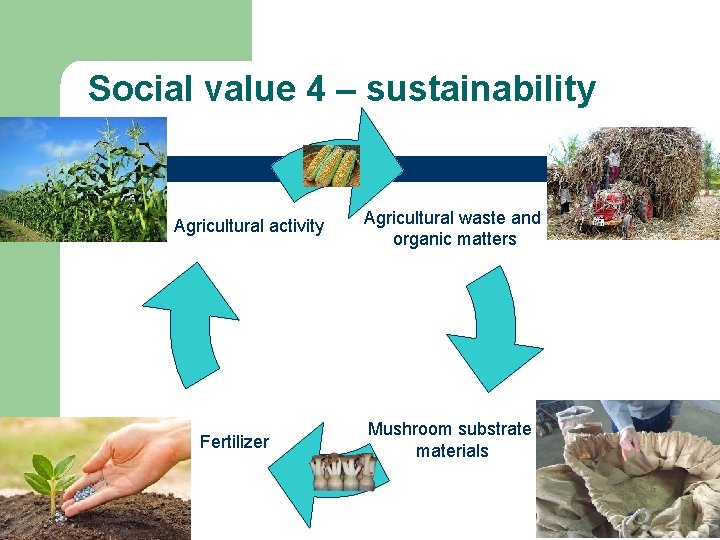 Social value 4 – sustainability

Agricultural activity

Agricultural waste and organic matters

Mushroom substrate materials

Fertilizer